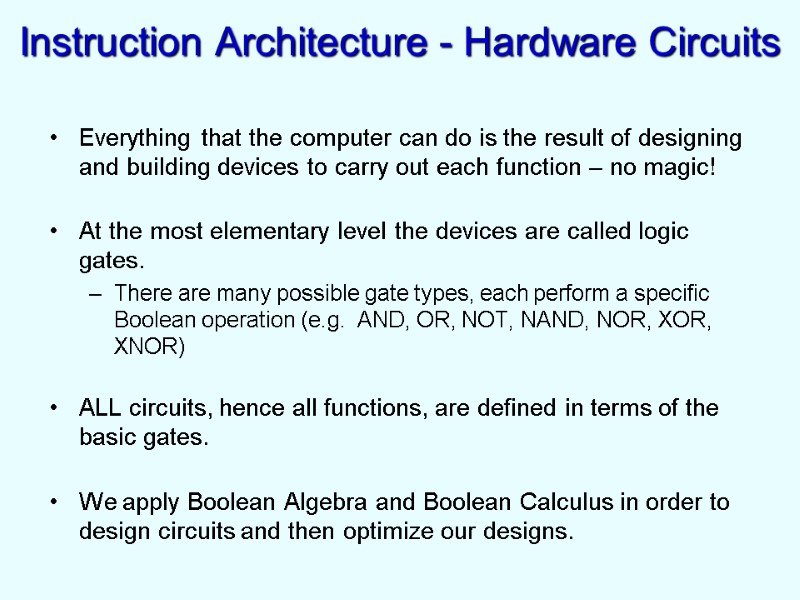 Instruction Architecture - Hardware Circuits

• Everything that the computer can do is the result of designing and building devices to carry out each function – no magic!

• At the most elementary level the devices are called logic gates.

– There are many possible gate types, each perform a specific Boolean operation (e.g. AND, OR, NOT, NAND, NOR, XOR, XNOR)

• ALL circuits, hence all functions, are defined in terms of the basic gates.

• We apply Boolean Algebra and Boolean Calculus in order to design circuits and then optimize our designs.